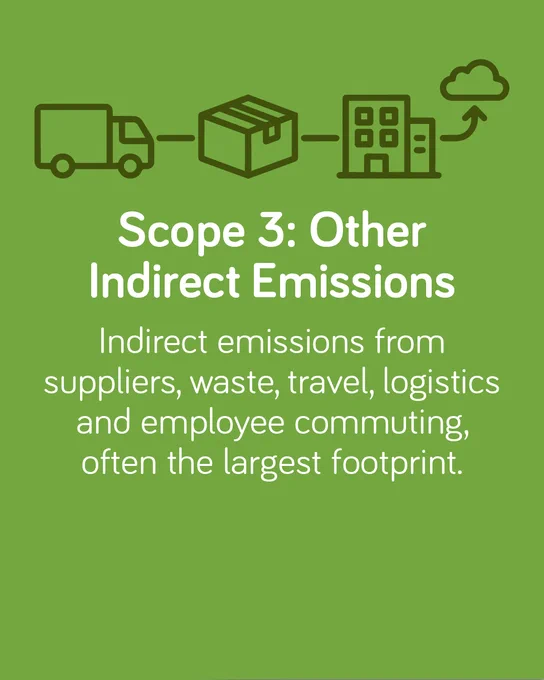 Scope 3: Other Indirect Emissions

Indirect emissions from suppliers, waste, travel, logistics and employee commuting, often the largest footprint.